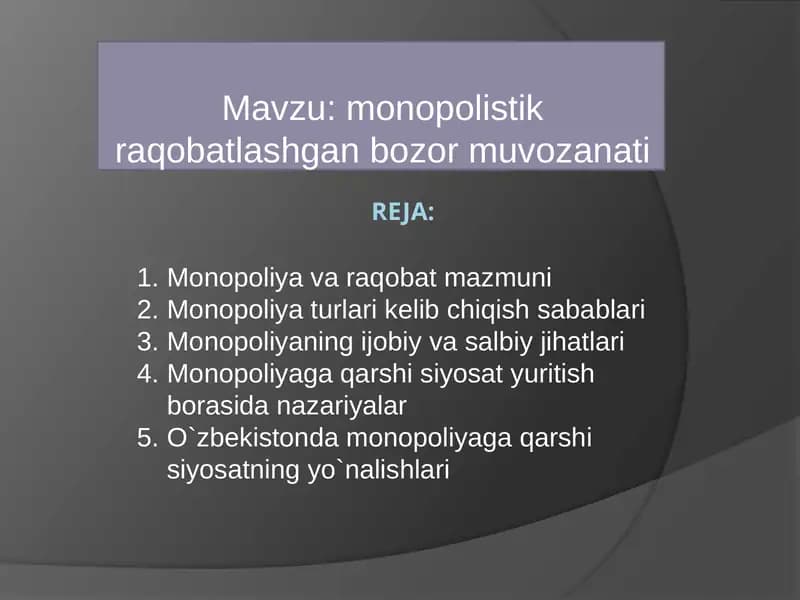 Mavzu: monopolistik raqobatlashgan bozor muvozanati

REJA:

1. Monopoliya va raqobat mazmuni
2. Monopoliya turlari kelib chiqish sabablari
3. Monopoliyaning ijobiy va salbiy jihatlari
4. Monopoliyaga qarshi siyosat yuritish borasida nazariyalar
5. O`zbekistonda monopoliyaga qarshi siyosatning yo`nalishlari